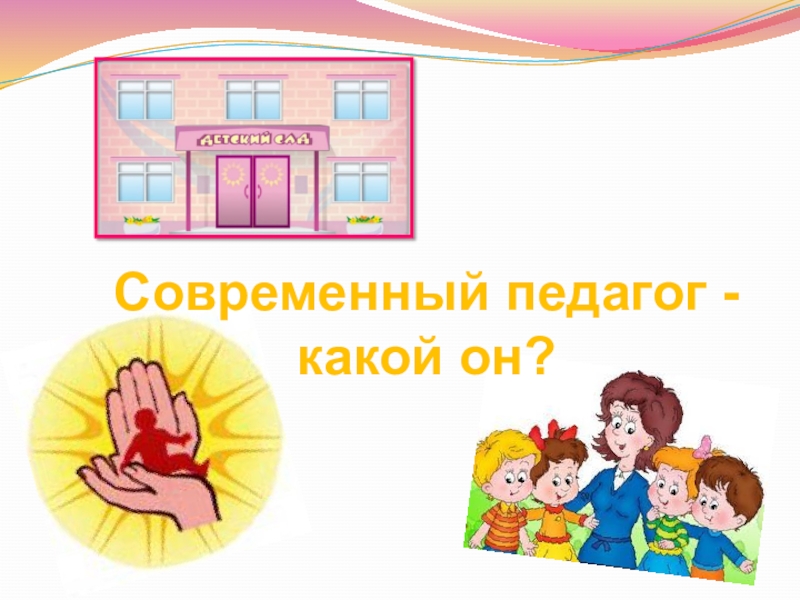 ДЕТСКИЙ САД

Современный педагог - какой он?